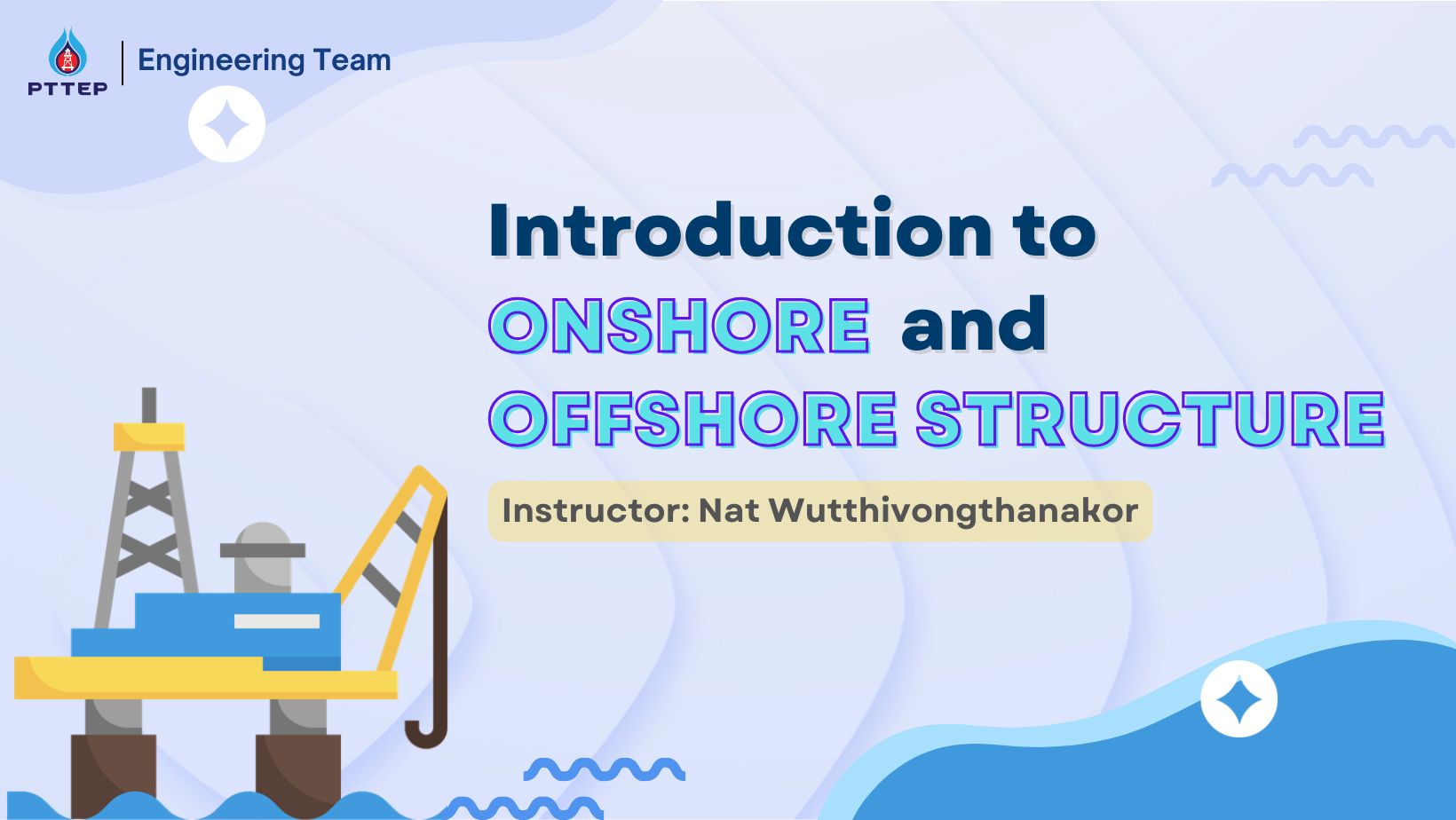 PTTEP

Engineering Team

Introduction to ONSHORE and OFFSHORE STRUCTURE

Instructor: Nat Wutthivongthanakor